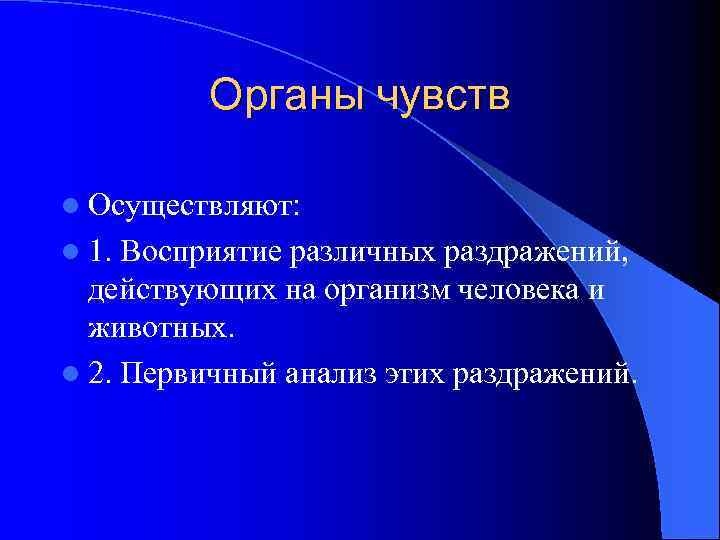 Органы чувств

Осуществляют:

1. Восприятие различных раздражений, действующих на организм человека и животных.

2. Первичный анализ этих раздражений.